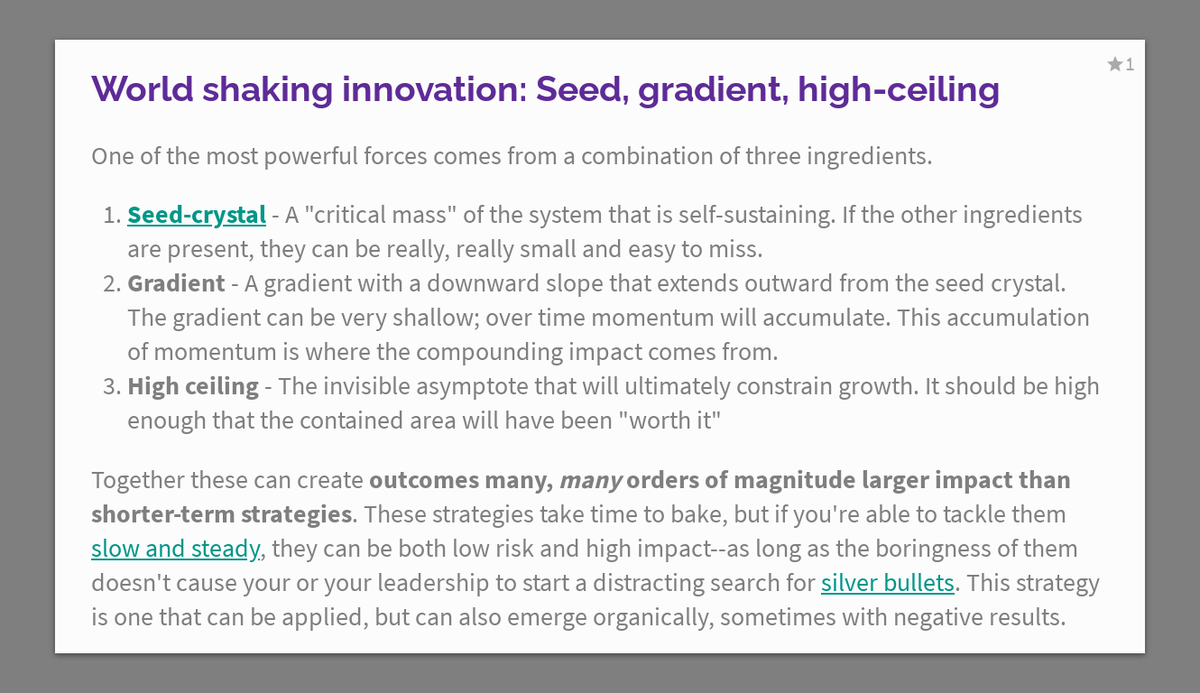 ★1

World shaking innovation: Seed, gradient, high-ceiling

One of the most powerful forces comes from a combination of three ingredients.

1. Seed-crystal - A "critical mass" of the system that is self-sustaining. If the other ingredients are present, they can be really, really small and easy to miss.
2. Gradient - A gradient with a downward slope that extends outward from the seed crystal. The gradient can be very shallow; over time momentum will accumulate. This accumulation of momentum is where the compounding impact comes from.
3. High ceiling - The invisible asymptote that will ultimately constrain growth. It should be high enough that the contained area will have been "worth it"

Together these can create outcomes many, many orders of magnitude larger impact than shorter-term strategies. These strategies take time to bake, but if you're able to tackle them slow and steady, they can be both low risk and high impact--as long as the boringness of them doesn't cause your or your leadership to start a distracting search for silver bullets. This strategy is one that can be applied, but can also emerge organically, sometimes with negative results.